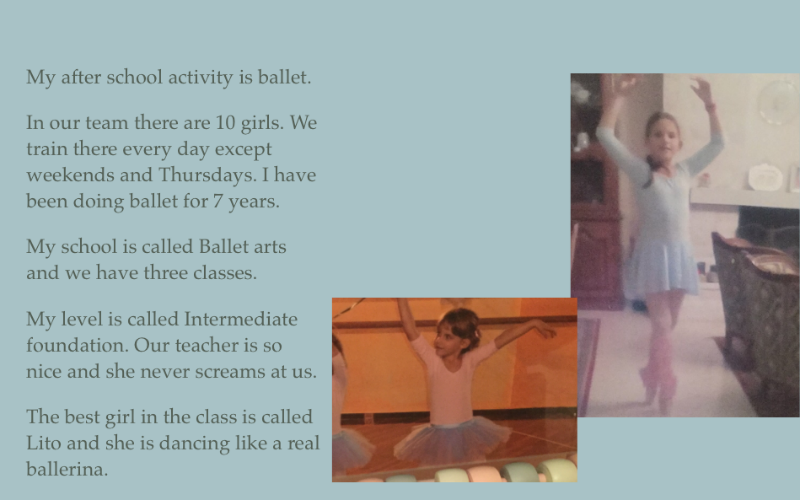 My after school activity is ballet.

In our team there are 10 girls. We train there every day except weekends and Thursdays. I have been doing ballet for 7 years.

My school is called Ballet arts and we have three classes.

My level is called Intermediate foundation. Our teacher is so nice and she never screams at us.

The best girl in the class is called Lito and she is dancing like a real ballerina.